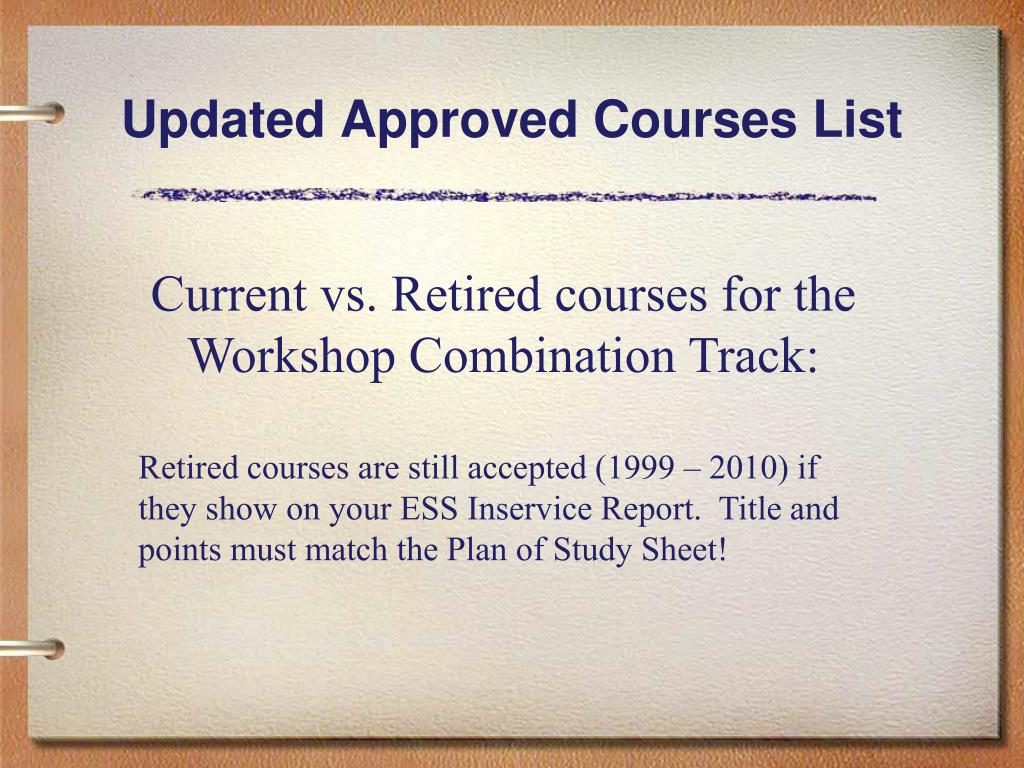 Updated Approved Courses List

Current vs. Retired courses for the Workshop Combination Track:

Retired courses are still accepted (1999 – 2010) if they show on your ESS Inservice Report. Title and points must match the Plan of Study Sheet!